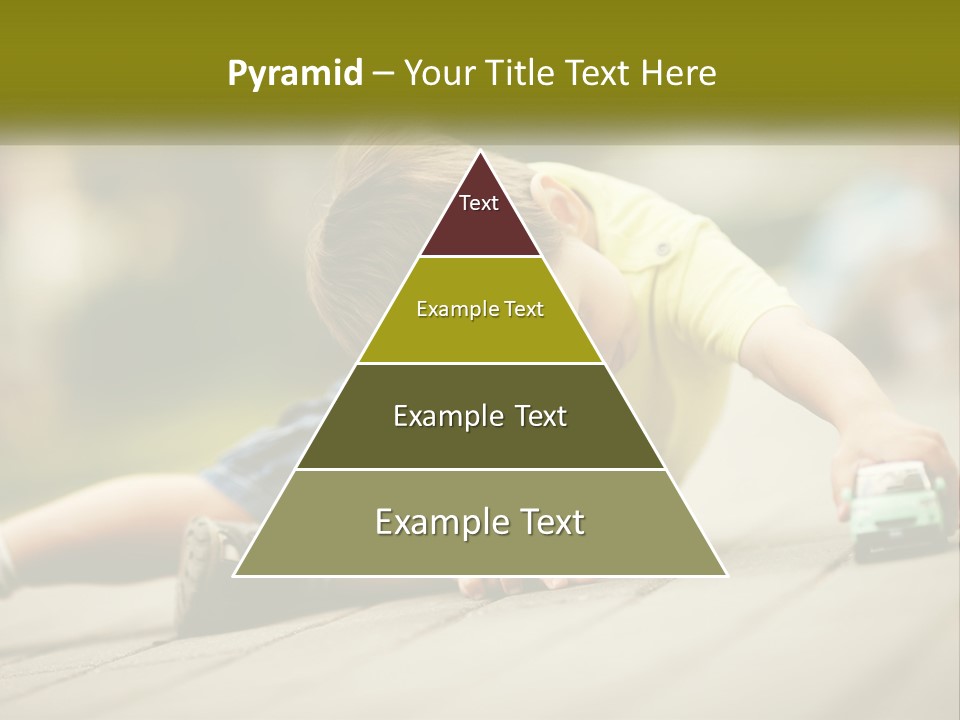 Pyramid – Your Title Text Here

Text

Example Text

Example Text

Example Text